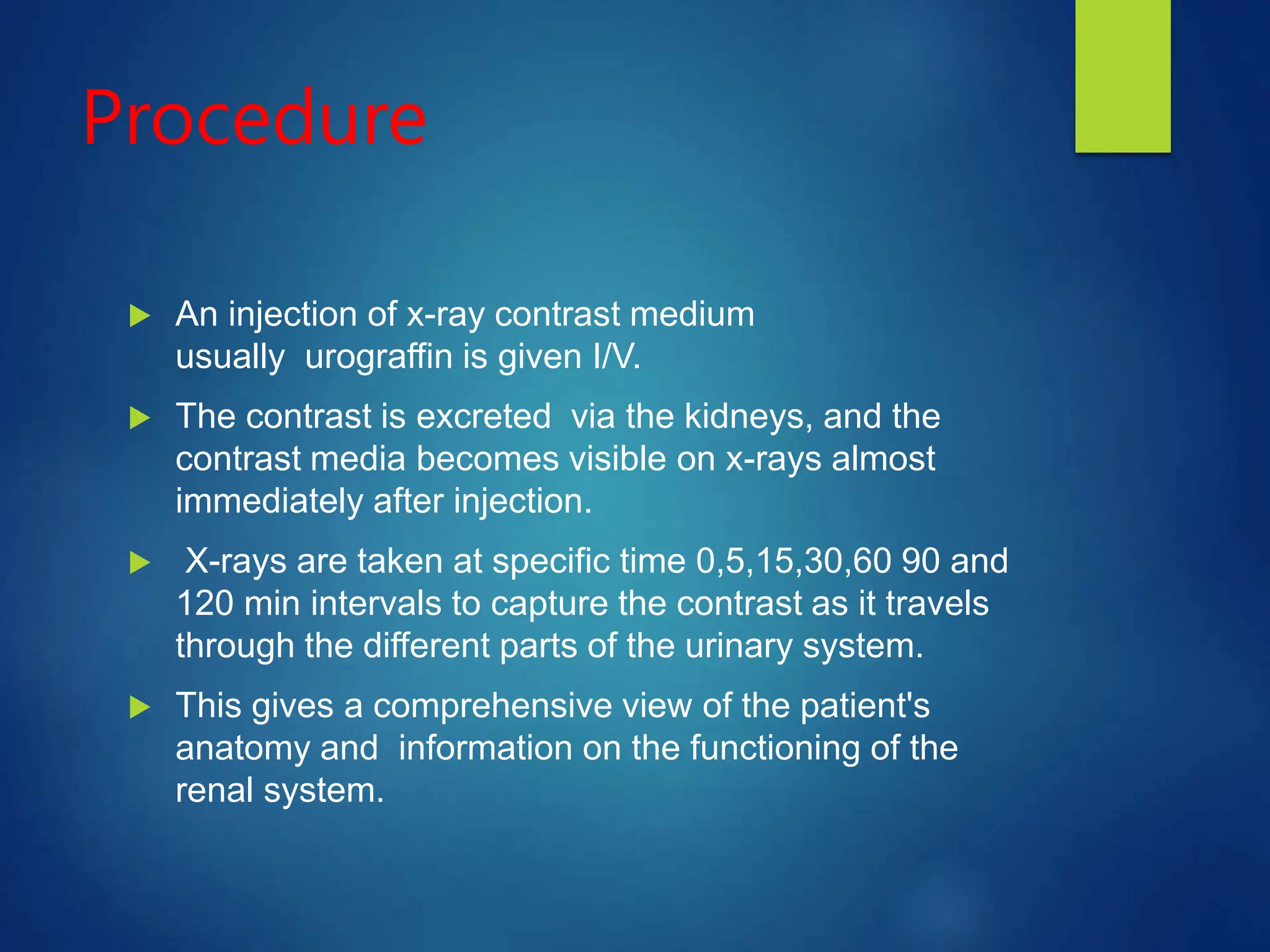 Procedure

An injection of x-ray contrast medium usually urograffin is given I/V.

The contrast is excreted via the kidneys, and the contrast media becomes visible on x-rays almost immediately after injection.

X-rays are taken at specific time 0,5,15,30,60 90 and 120 min intervals to capture the contrast as it travels through the different parts of the urinary system.

This gives a comprehensive view of the patient's anatomy and information on the functioning of the renal system.